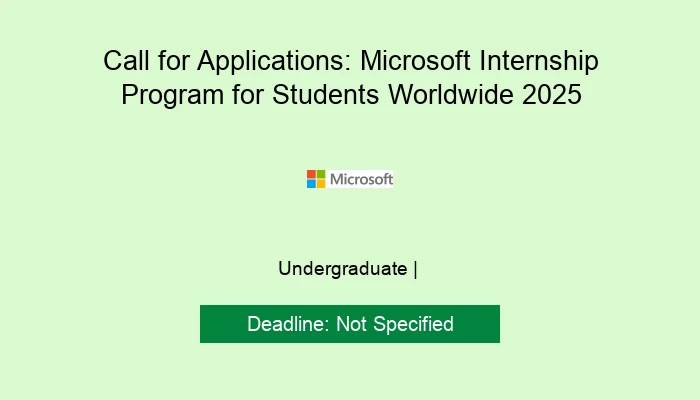 Call for Applications: Microsoft Internship Program for Students Worldwide 2025

Microsoft

Undergraduate |

Deadline: Not Specified